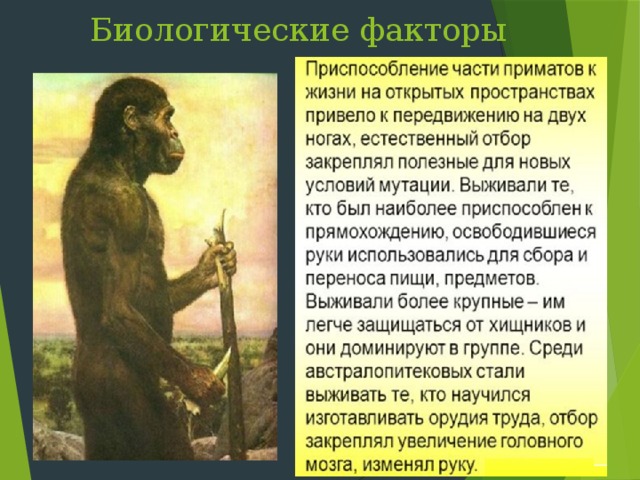 Биологические факторы

Приспособление части приматов к жизни на открытых пространствах привело к передвижению на двух ногах, естественный отбор закреплял полезные для новых условий мутации. Выживали те, кто был наиболее приспособлен к прямохождению, освободившиеся руки использовались для сбора и переноса пищи, предметов. Выживали более крупные – им легче защищаться от хищников и они доминируют в группе. Среди австралопитековых стали выживать те, кто научился изготавливать орудия труда, отбор закреплял увеличение головного мозга, изменял руку.